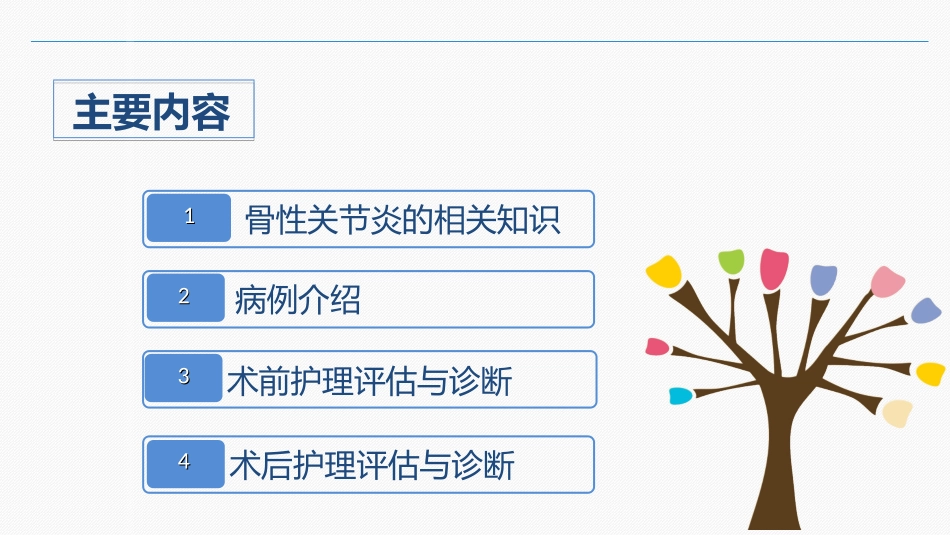 主要内容

1 骨性关节炎的相关知识

2 病例介绍

3 术前护理评估与诊断

4 术后护理评估与诊断